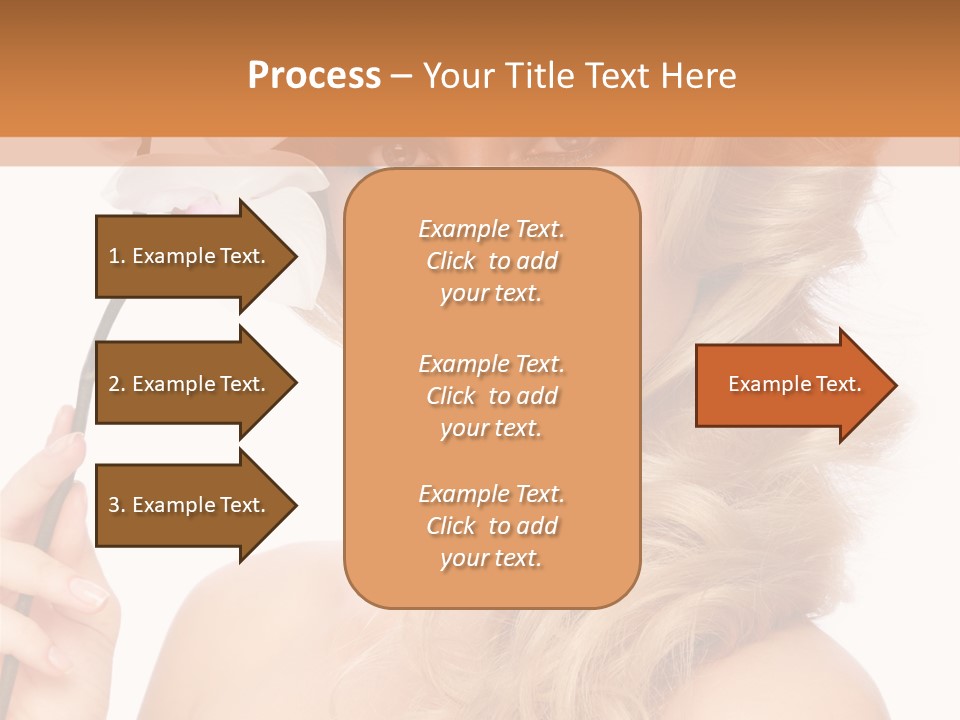 Process – Your Title Text Here

1. Example Text.

2. Example Text.

3. Example Text.

Example Text. Click to add your text.

Example Text. Click to add your text.

Example Text. Click to add your text.

Example Text.